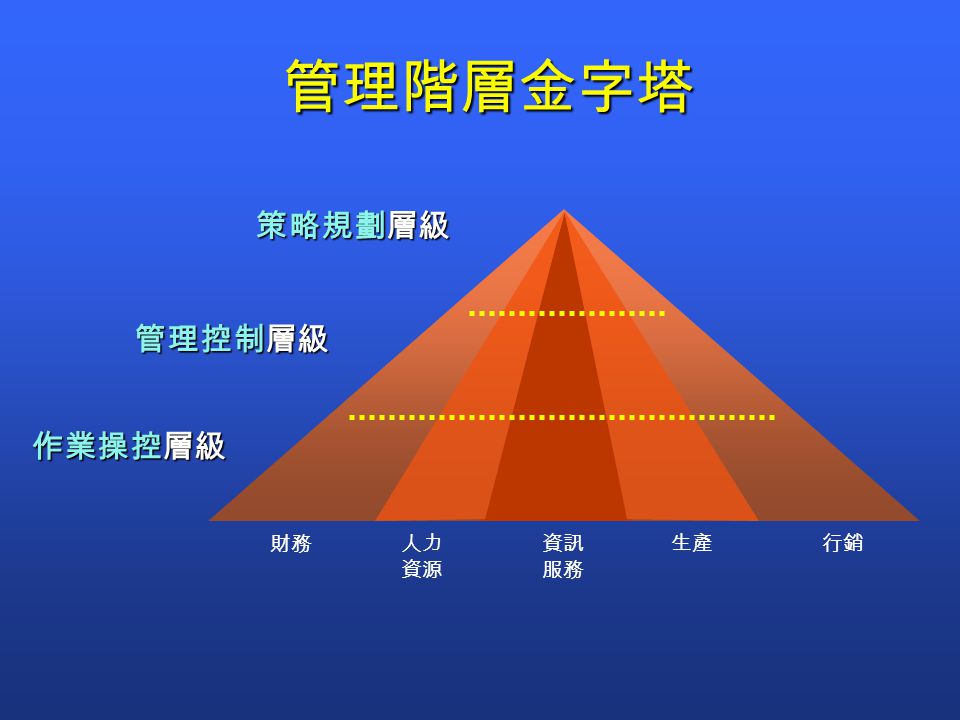 管理階層金字塔

策略規劃層級

管理控制層級

作業操控層級

財務

人力資源

資訊服務

生產

行銷